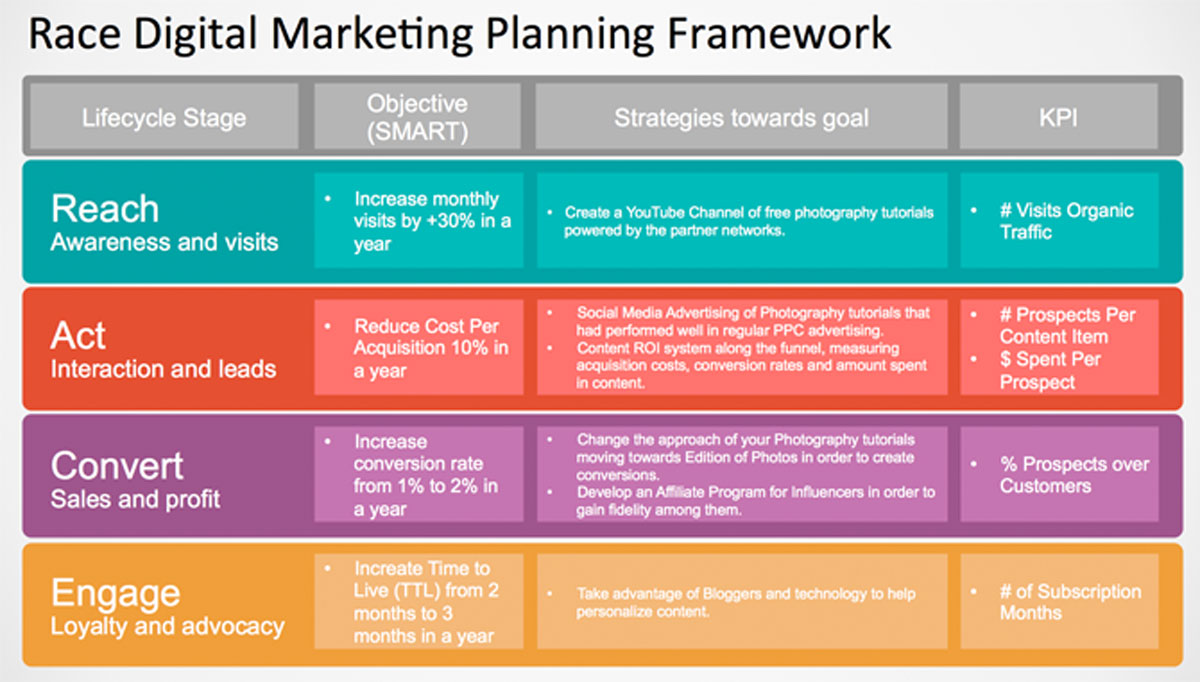 Race Digital Marketing Planning Framework

| Lifecycle Stage | Objective (SMART) | Strategies towards goal | KPI |
|---|---|---|---|
| Reach Awareness and visits | • Increase monthly visits by +30% in a year | • Create a YouTube Channel of free photography tutorials powered by the partner networks. | • # Visits Organic Traffic |
| Act Interaction and leads | • Reduce Cost Per Acquisition 10% in a year | • Social Media Advertising of Photography tutorials that had performed well in regular PPC advertising. • Content ROI system along the funnel, measuring acquisition costs, conversion rates and amount spent in content. | • # Prospects Per Content Item • $ Spent Per Prospect |
| Convert Sales and profit | • Increase conversion rate from 1% to 2% in a year | • Change the approach of your Photography tutorials moving towards Edition of Photos in order to create conversions. • Develop an Affiliate Program for Influencers in order to gain fidelity among them. | • % Prospects over Customers |
| Engage Loyalty and advocacy | • Increate Time to Live (TTL) from 2 months to 3 months in a year | • Take advantage of Bloggers and technology to help personalize content. | • # of Subscription Months |